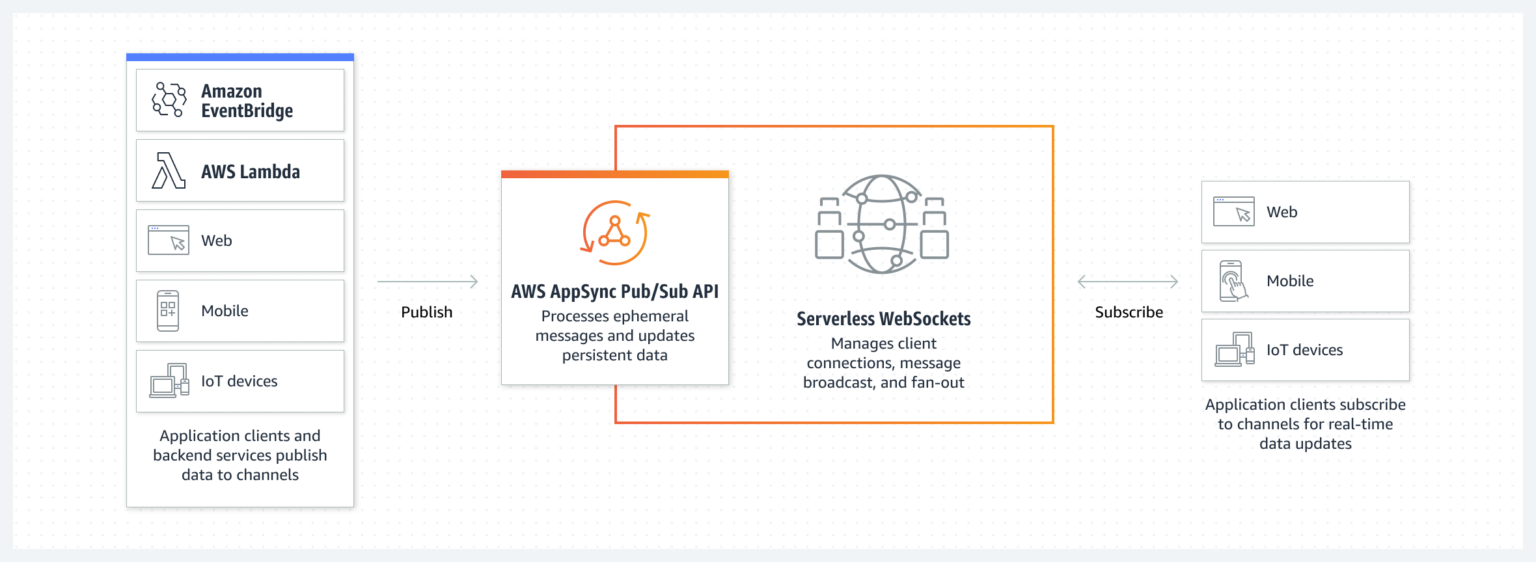 Amazon EventBridge

AWS Lambda

Web

Mobile

IoT devices

Application clients and backend services publish data to channels

Publish

AWS AppSync Pub/Sub API

Processes ephemeral messages and updates persistent data

Serverless WebSockets

Manages client connections, message broadcast, and fan-out

Subscribe

Web

Mobile

IoT devices

Application clients subscribe to channels for real-time data updates